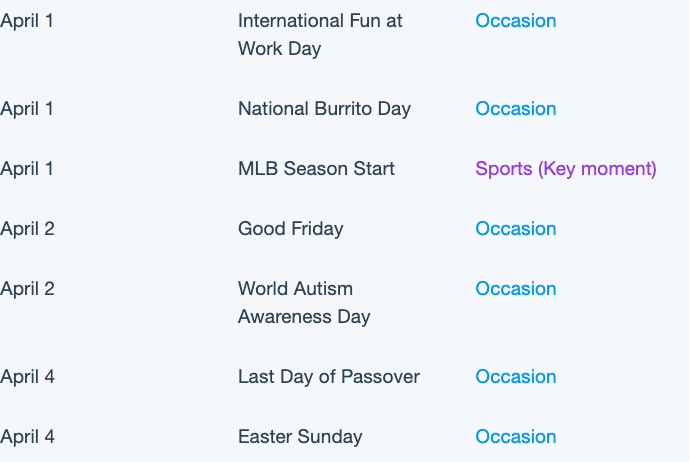 | | | |
|---|---|---|
| April 1 | International Fun at Work Day | Occasion |
| April 1 | National Burrito Day | Occasion |
| April 1 | MLB Season Start | Sports (Key moment) |
| April 2 | Good Friday | Occasion |
| April 2 | World Autism Awareness Day | Occasion |
| April 4 | Last Day of Passover | Occasion |
| April 4 | Easter Sunday | Occasion |